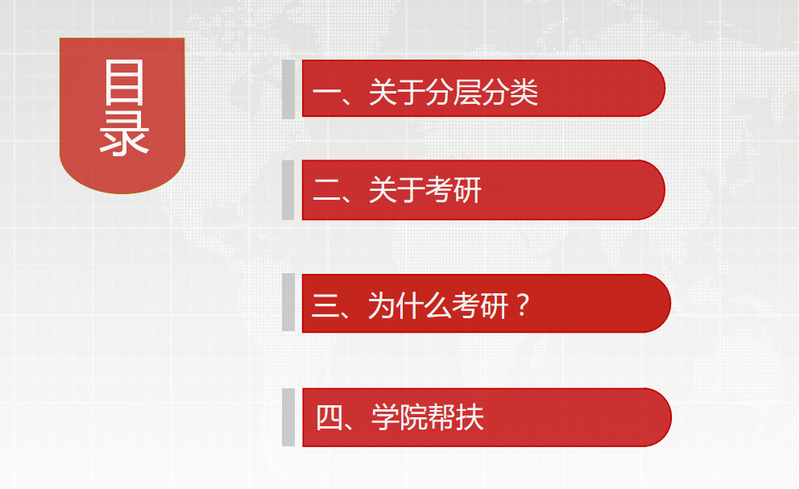 目录

一、关于分层分类

二、关于考研

三、为什么考研？

四、学院帮扶